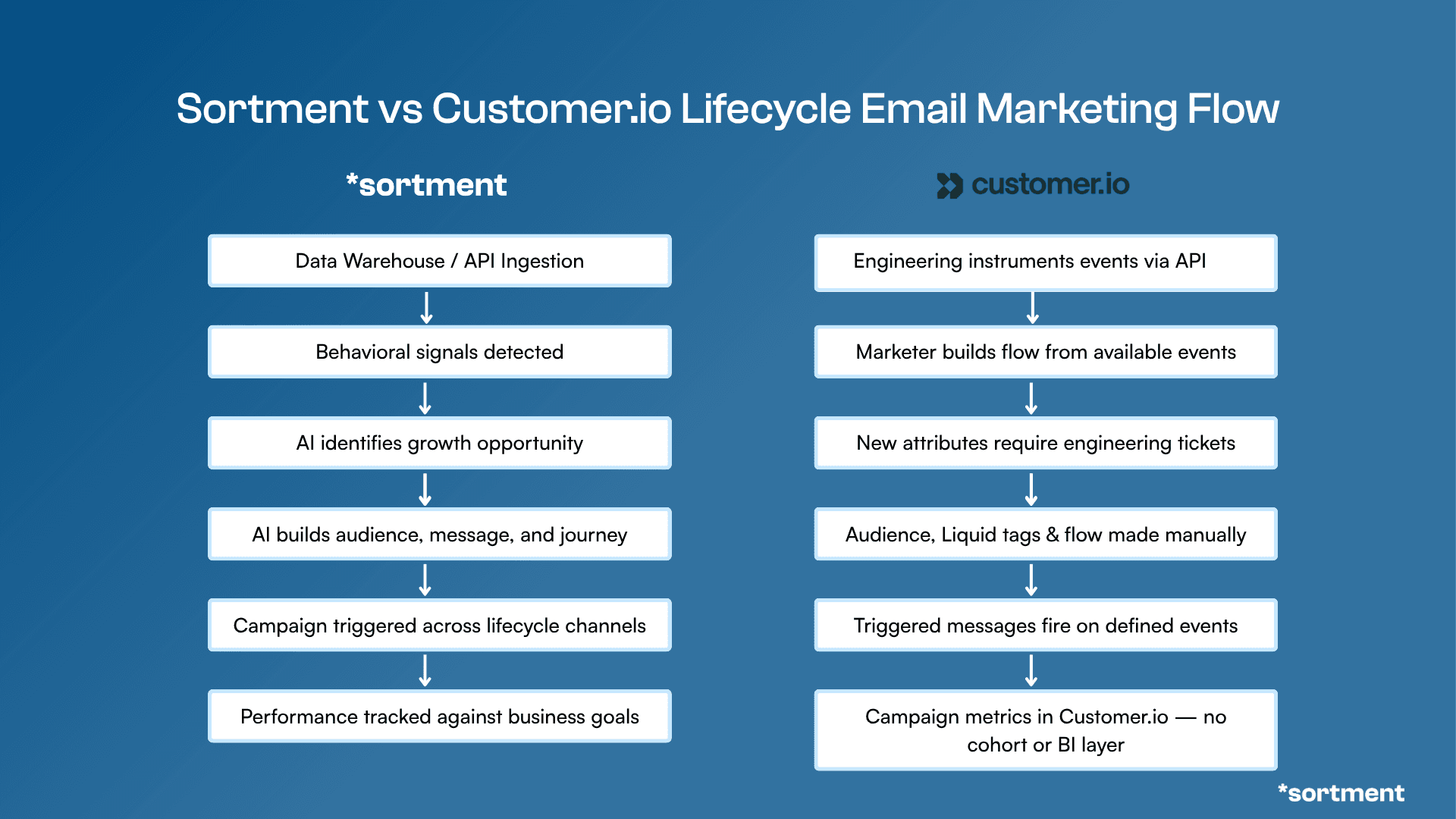 Sortment vs Customer.io Lifecycle Email Marketing Flow

*sortment

Data Warehouse / API Ingestion

Behavioral signals detected

AI identifies growth opportunity

AI builds audience, message, and journey

Campaign triggered across lifecycle channels

Performance tracked against business goals

customer.io

Engineering instruments events via API

Marketer builds flow from available events

New attributes require engineering tickets

Audience, Liquid tags & flow made manually

Triggered messages fire on defined events

Campaign metrics in Customer.io — no cohort or BI layer

*sortment